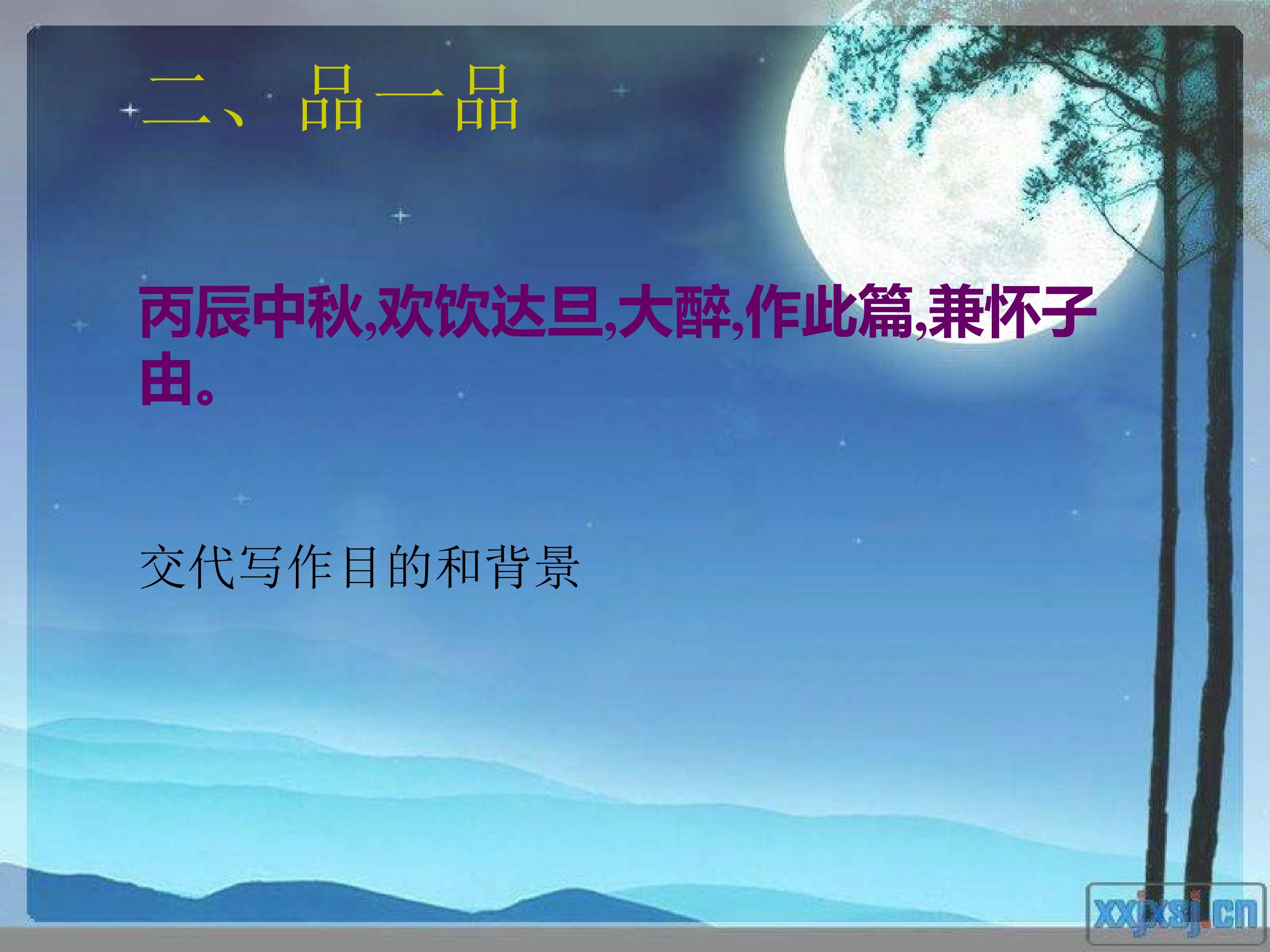 二、品一品

丙辰中秋,欢饮达旦,大醉,作此篇,兼怀子由。

交代写作目的和背景

xxjxsj.cn